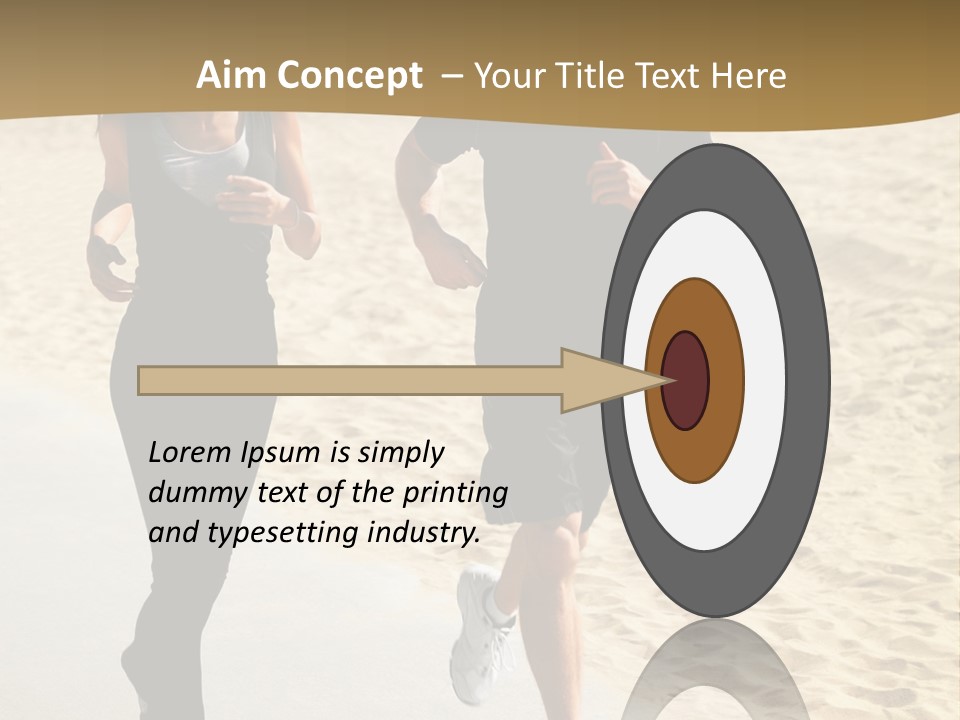 Aim Concept – Your Title Text Here

Lorem Ipsum is simply dummy text of the printing and typesetting industry.